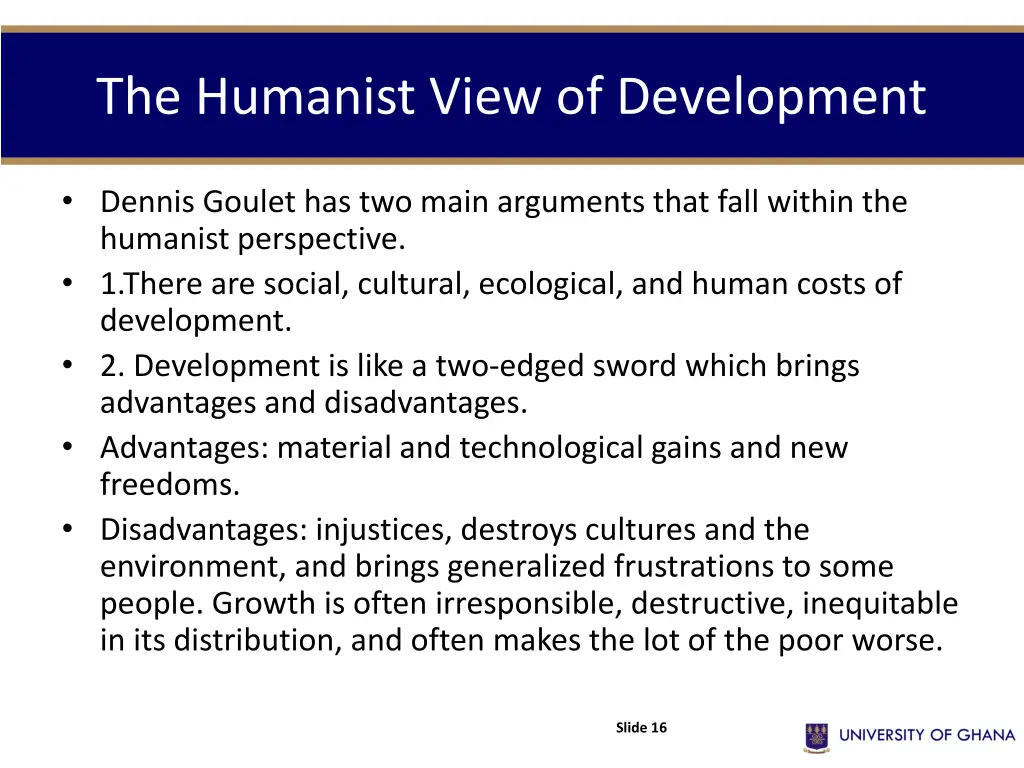 The Humanist View of Development

• Dennis Goulet has two main arguments that fall within the humanist perspective.
• 1.There are social, cultural, ecological, and human costs of development.
• 2. Development is like a two-edged sword which brings advantages and disadvantages.
• Advantages: material and technological gains and new freedoms.
• Disadvantages: injustices, destroys cultures and the environment, and brings generalized frustrations to some people. Growth is often irresponsible, destructive, inequitable in its distribution, and often makes the lot of the poor worse.

Slide 16

UNIVERSITY OF GHANA